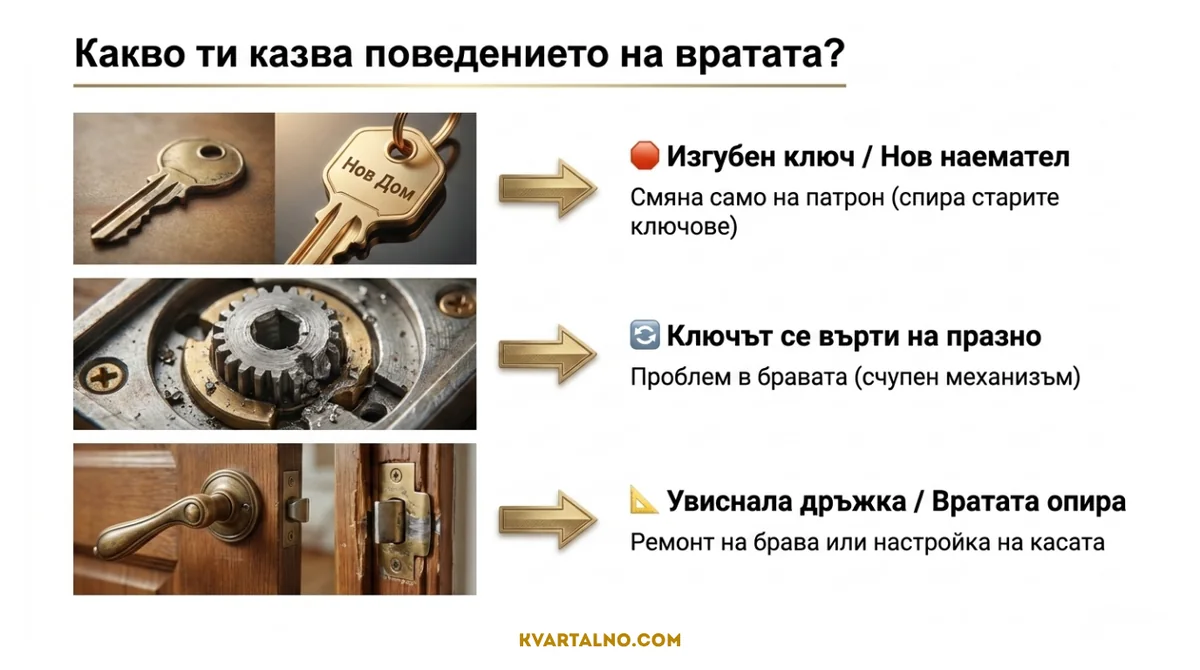 Какво ти казва поведението на вратата?

Нов Дом

🛑 Изгубен ключ / Нов наемател

Смяна само на патрон (спира старите ключове)

🔄 Ключът се върти на празно

Проблем в бравата (счупен механизъм)

📐 Увиснала дръжка / Вратата опира

Ремонт на брава или настройка на касата

KVARTALNO.COM